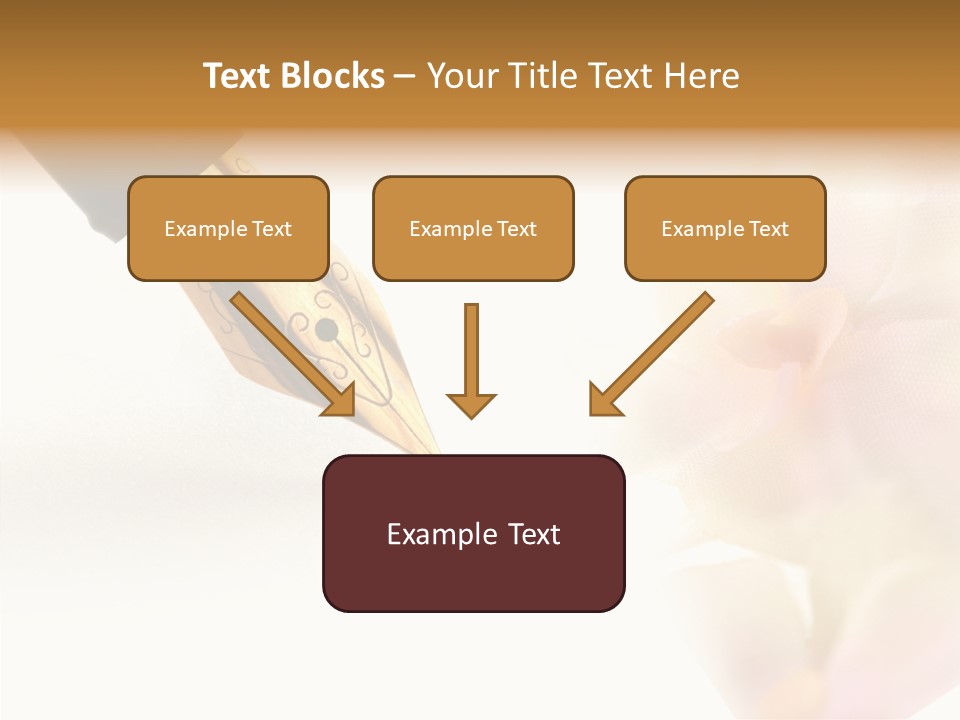 Text Blocks – Your Title Text Here

Example Text

Example Text

Example Text

Example Text